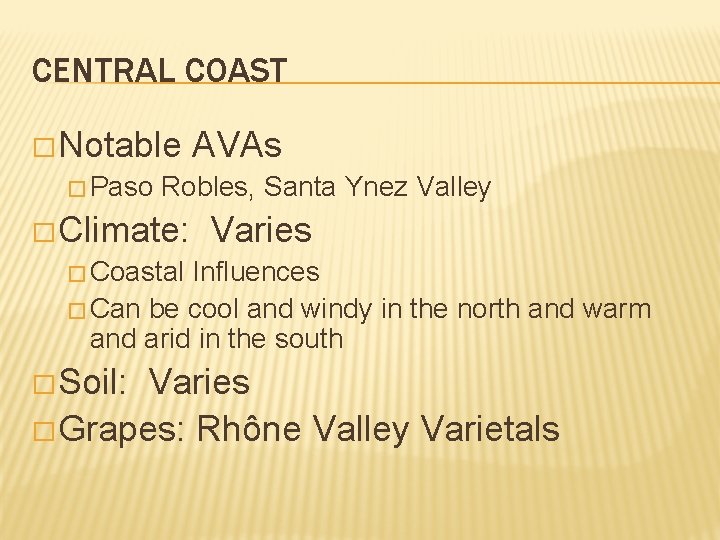 CENTRAL COAST

□ Notable AVAs

□ Paso Robles, Santa Ynez Valley

□ Climate: Varies

□ Coastal Influences

□ Can be cool and windy in the north and warm and arid in the south

□ Soil: Varies

□ Grapes: Rhône Valley Varietals